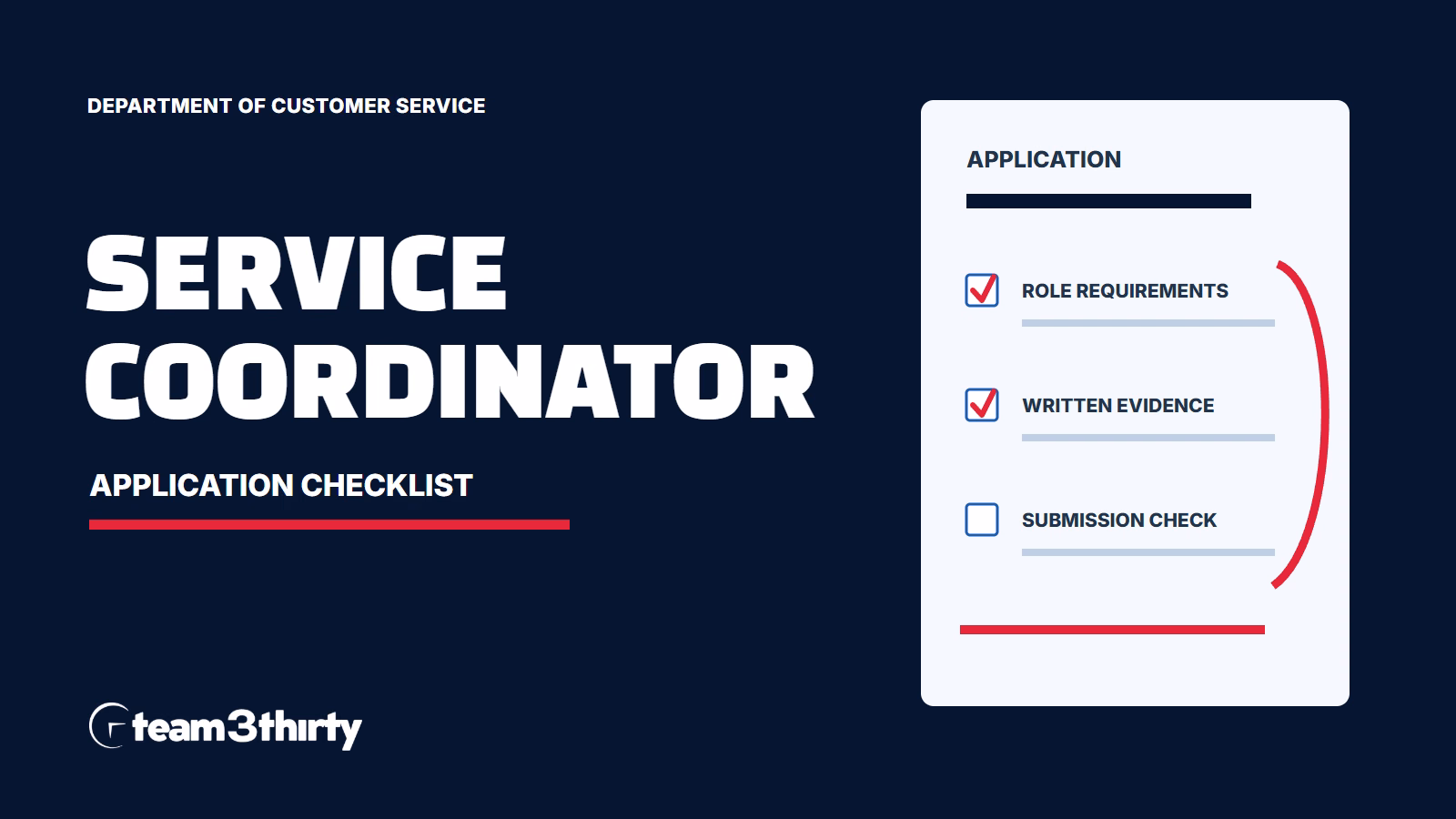 DEPARTMENT OF CUSTOMER SERVICE

SERVICE COORDINATOR

APPLICATION CHECKLIST

team3thirty

APPLICATION

☑ ROLE REQUIREMENTS

☑ WRITTEN EVIDENCE

☐ SUBMISSION CHECK